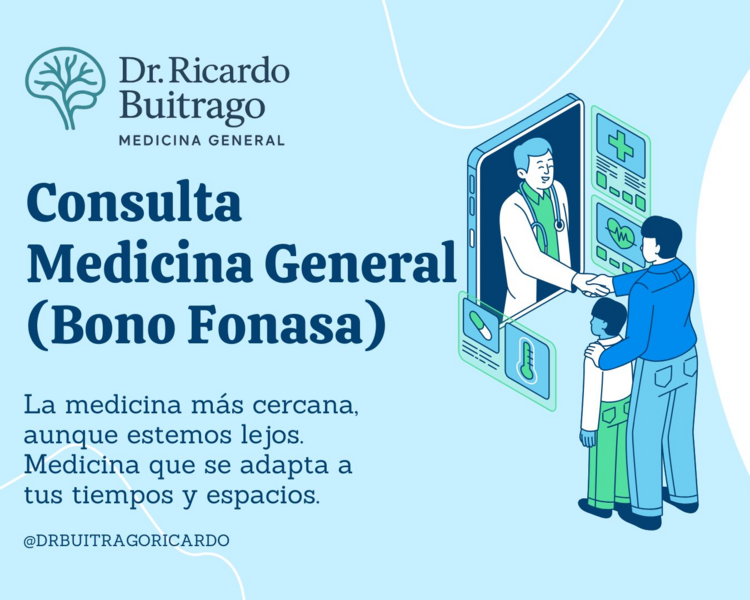 Dr. Ricardo Buitrago
MEDICINA GENERAL

Consulta Medicina General (Bono Fonasa)

La medicina más cercana, aunque estemos lejos. Medicina que se adapta a tus tiempos y espacios.

@DRBUITRAGORICARDO